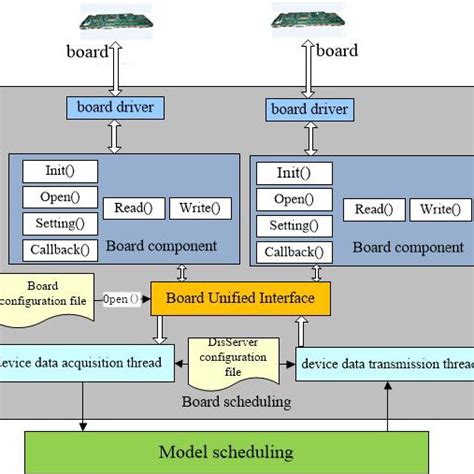 board

board

board driver

board driver

Init()

Open()

Setting()

Callback()

Read()

Write()

Board component

Init()

Open()

Setting()

Callback()

Read()

Write()

Board component

Board configuration file

Open ()

Board Unified Interface

evice data acquisition thread

DisServer configuration file

device data transmission threa

Board scheduling

Model scheduling